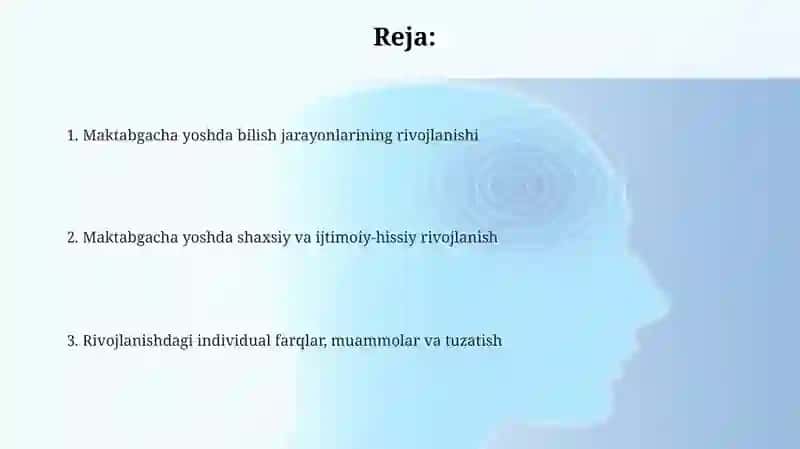 Reja:

1. Maktabgacha yoshda bilish jarayonlarining rivojlanishi

2. Maktabgacha yoshda shaxsiy va ijtimoiy-hissiy rivojlanish

3. Rivojlanishdagi individual farqlar, muammolar va tuzatish